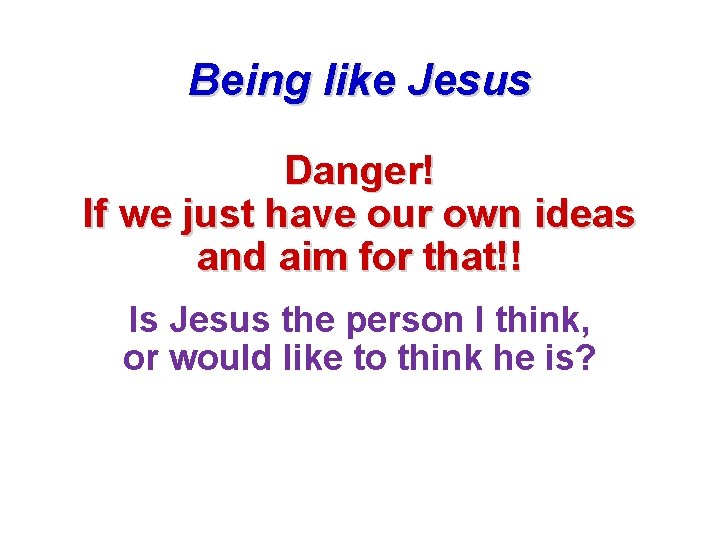 Being like Jesus

Danger!
If we just have our own ideas and aim for that!!

Is Jesus the person I think, or would like to think he is?